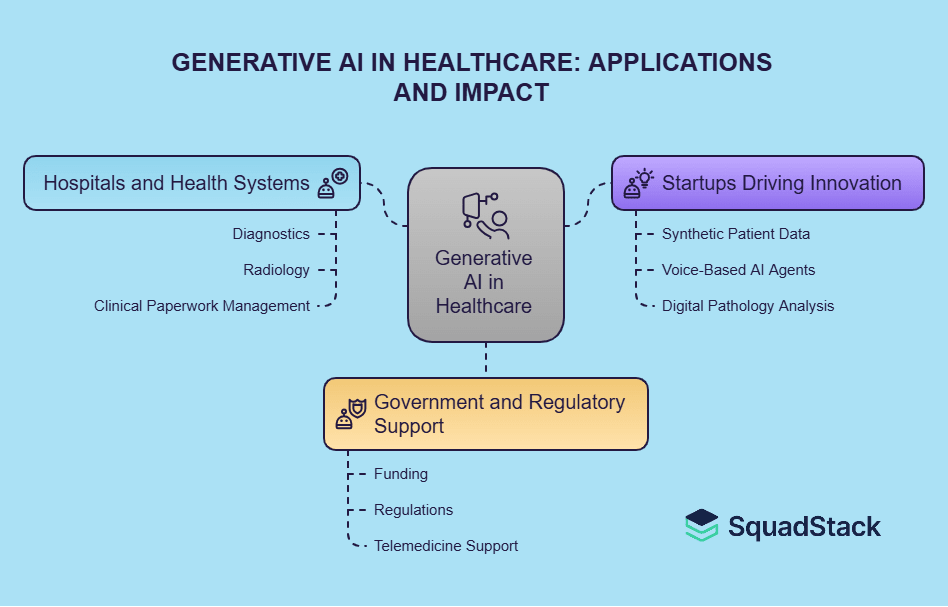 GENERATIVE AI IN HEALTHCARE: APPLICATIONS AND IMPACT

Hospitals and Health Systems

Diagnostics

Radiology

Clinical Paperwork Management

Generative AI in Healthcare

Startups Driving Innovation

Synthetic Patient Data

Voice-Based AI Agents

Digital Pathology Analysis

Government and Regulatory Support

Funding

Regulations

Telemedicine Support

SquadStack